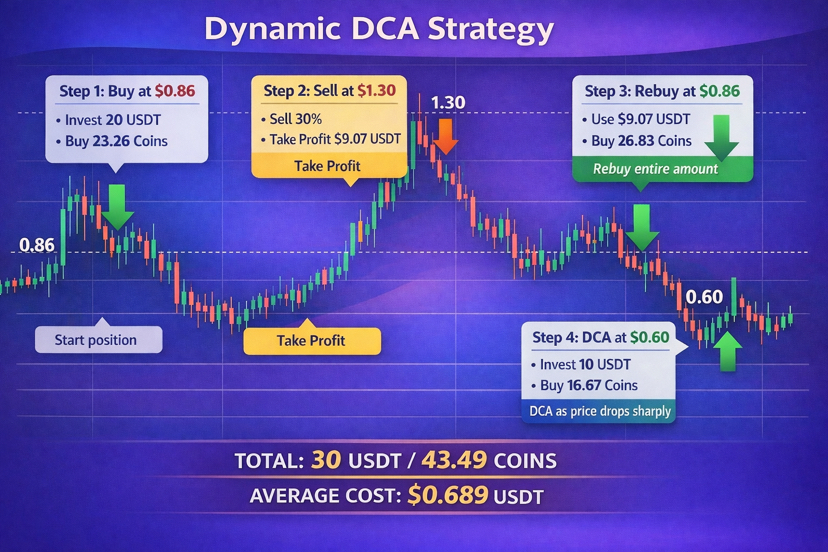 Dynamic DCA Strategy

Step 1: Buy at $0.86
• Invest 20 USDT
• Buy 23.26 Coins

Step 2: Sell at $1.30
• Sell 30%
• Take Profit $9.07 USDT
Take Profit

1.30

Step 3: Rebuy at $0.86
• Use $9.07 USDT
• Buy 26.83 Coins
Rebuy entire amount

0.86

Start position

Take Profit

0.60

Step 4: DCA at $0.60
• Invest 10 USDT
• Buy 16.67 Coins
DCA as price drops sharply

TOTAL: 30 USDT / 43.49 COINS
AVERAGE COST: $0.689 USDT